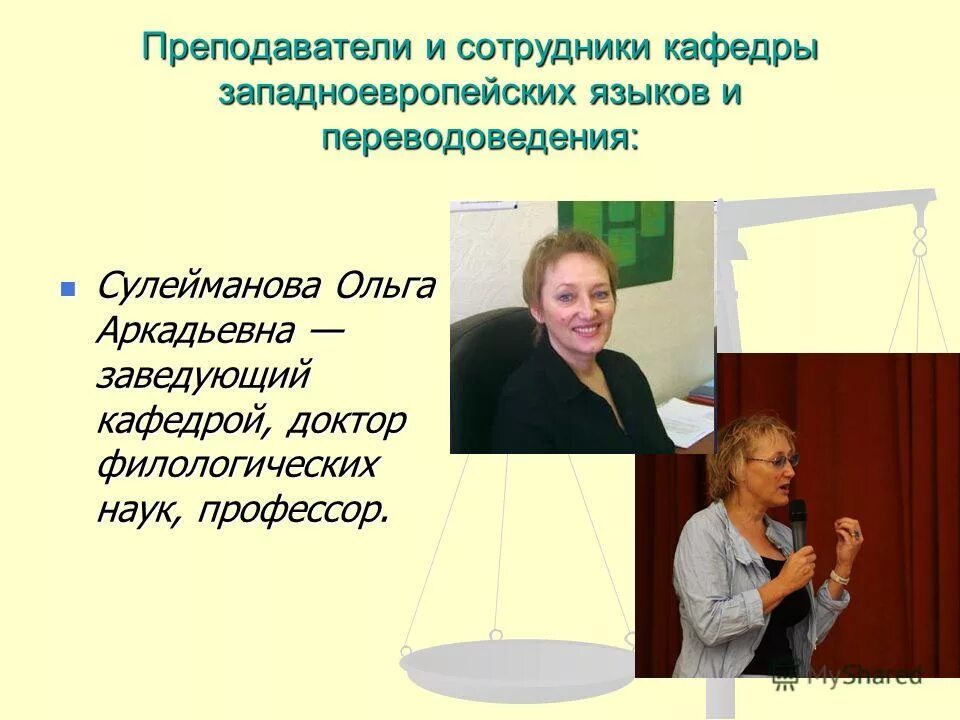 Преподаватели и сотрудники кафедры западноевропейских языков и переводоведения:

Сулейманова Ольга Аркадьевна — заведующий кафедрой, доктор филологических наук, профессор.

MyShared